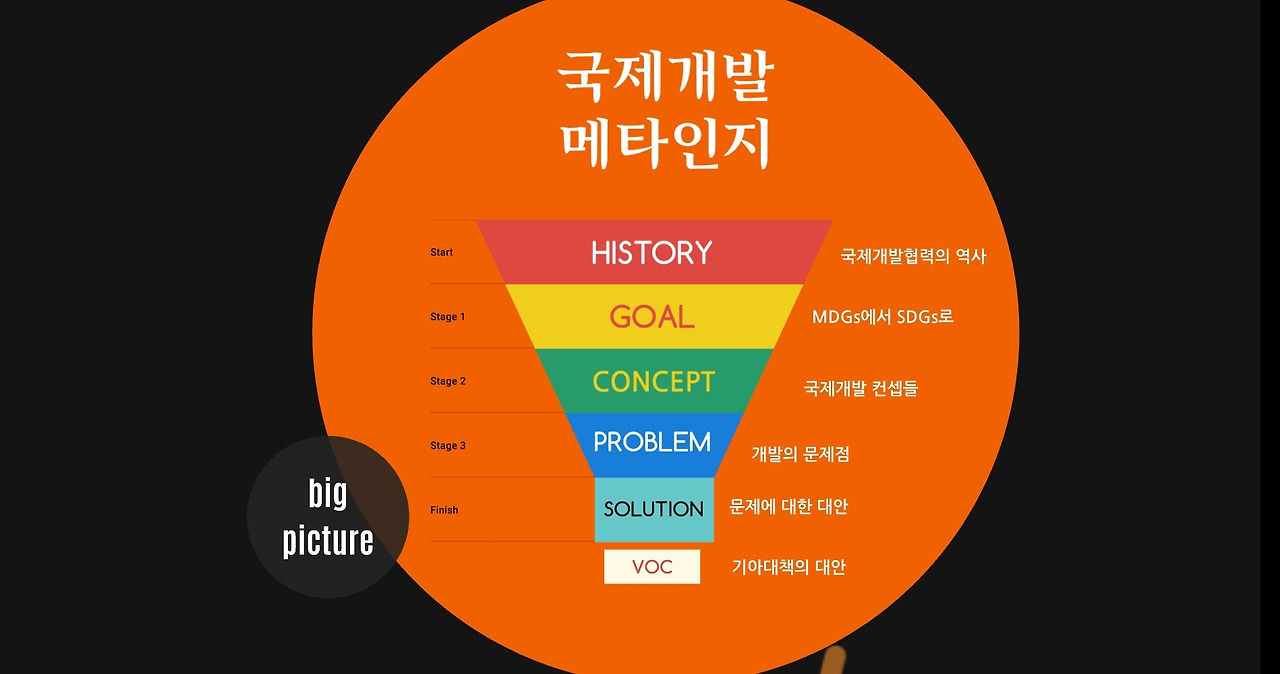 국제개발
메타인지

Start
HISTORY
국제개발협력의 역사

Stage 1
GOAL
MDGs에서 SDGs로

Stage 2
CONCEPT
국제개발 컨셉들

Stage 3
PROBLEM
개발의 문제점

Finish
SOLUTION
문제에 대한 대안

VOC
기아대책의 대안

big
picture